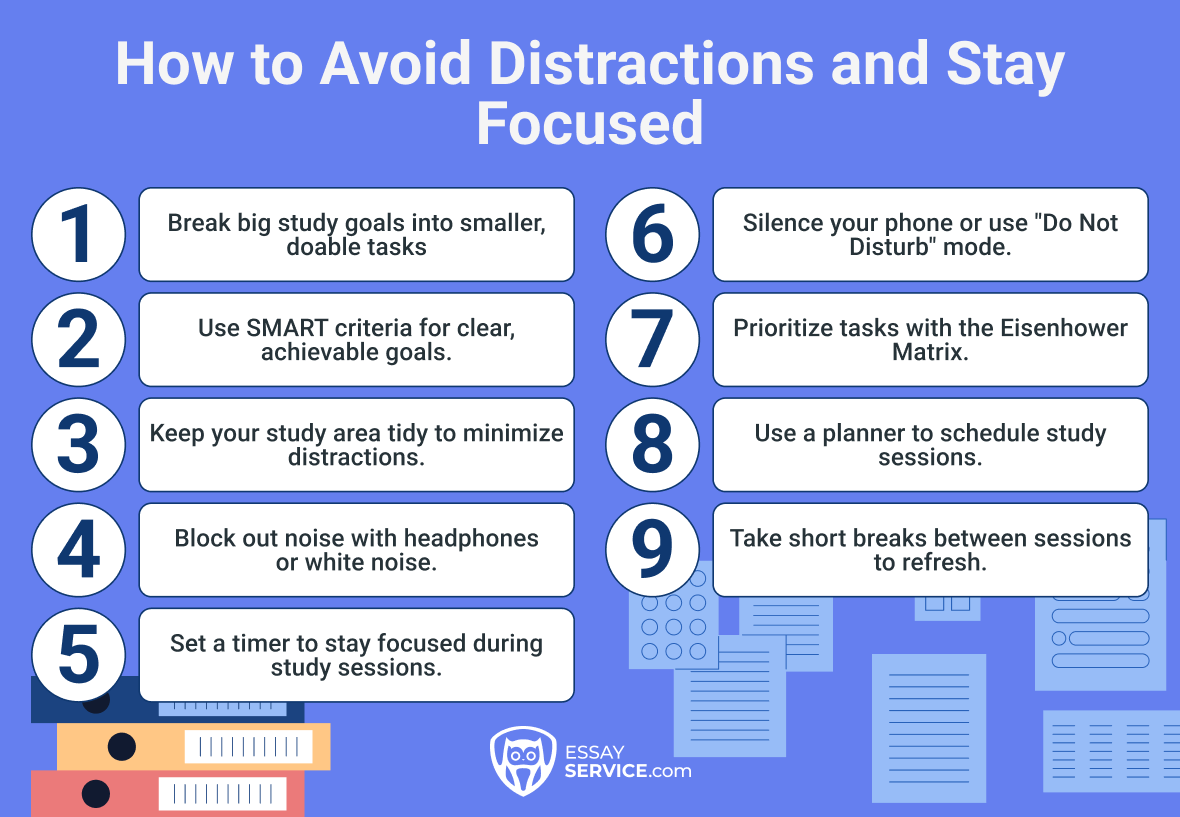 How to Avoid Distractions and Stay Focused

1
Break big study goals into smaller, doable tasks

2
Use SMART criteria for clear, achievable goals.

3
Keep your study area tidy to minimize distractions.

4
Block out noise with headphones or white noise.

5
Set a timer to stay focused during study sessions.

6
Silence your phone or use "Do Not Disturb" mode.

7
Prioritize tasks with the Eisenhower Matrix.

8
Use a planner to schedule study sessions.

9
Take short breaks between sessions to refresh.

ESSAY SERVICE.com